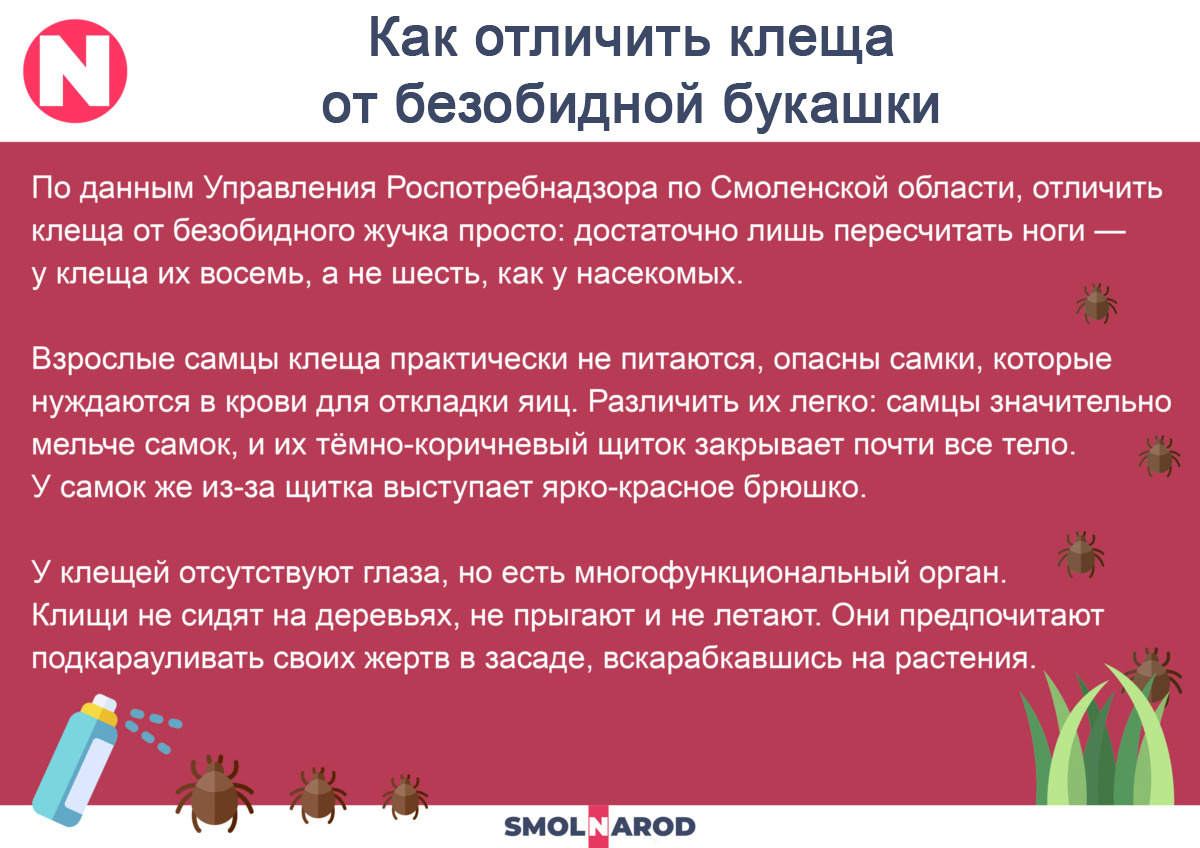 N

Как отличить клеща от безобидной букашки

По данным Управления Роспотребнадзора по Смоленской области, отличить клеща от безобидного жучка просто: достаточно лишь пересчитать ноги — у клеща их восемь, а не шесть, как у насекомых.

Взрослые самцы клеща практически не питаются, опасны самки, которые нуждаются в крови для откладки яиц. Различить их легко: самцы значительно мельче самок, и их тёмно-коричневый щиток закрывает почти все тело. У самок же из-за щитка выступает ярко-красное брюшко.

У клещей отсутствуют глаза, но есть многофункциональный орган. Клищи не сидят на деревьях, не прыгают и не летают. Они предпочитают подкарауливать своих жертв в засаде, вскарабкавшись на растения.

SMOLNAROD